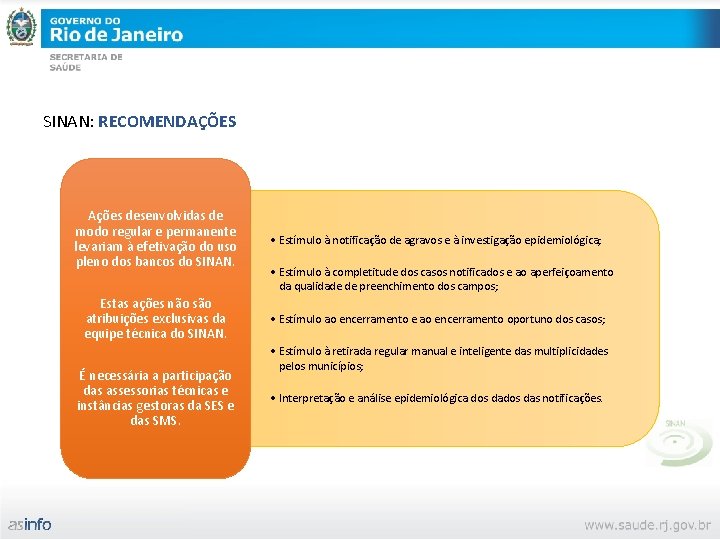 GOVERNO DO
Rio de Janeiro
SECRETARIA DE
SAÚDE

SINAN: RECOMENDAÇÕES

Ações desenvolvidas de modo regular e permanente levariam à efetivação do uso pleno dos bancos do SINAN.

Estas ações não são atribuições exclusivas da equipe técnica do SINAN.

É necessária a participação das assessorias técnicas e instâncias gestoras da SES e das SMS.

• Estímulo à notificação de agravos e à investigação epidemiológica;

• Estímulo à completitude dos casos notificados e ao aperfeiçoamento da qualidade de preenchimento dos campos;

• Estímulo ao encerramento e ao encerramento oportuno dos casos;

• Estímulo à retirada regular manual e inteligente das multiplicidades pelos municípios;

• Interpretação e análise epidemiológica dos dados das notificações.

SINAN

asinfo

www.saude.rj.gov.br